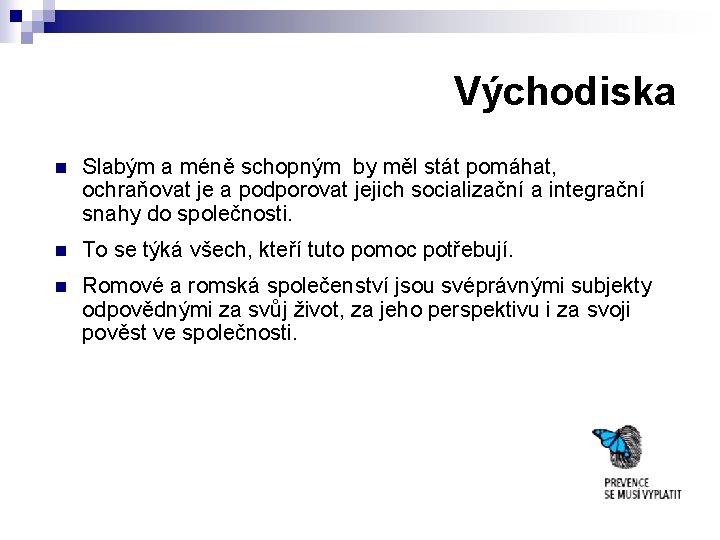 Východiska

Slabým a méně schopným by měl stát pomáhat, ochraňovat je a podporovat jejich socializační a integrační snahy do společnosti.

To se týká všech, kteří tuto pomoc potřebují.

Romové a romská společenství jsou svéprávnými subjekty odpovědnými za svůj život, za jeho perspektivu i za svoji pověst ve společnosti.

PREVENCE
SE MUSÍ VYPLATIT